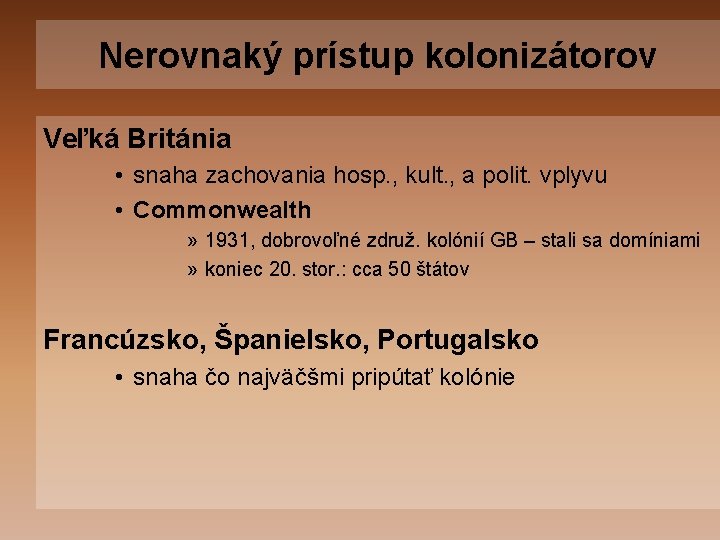 Nerovnaký prístup kolonizátorov

Veľká Británia

• snaha zachovania hosp., kult., a polit. vplyvu

• Commonwealth

» 1931, dobrovoľné združ. kolónií GB – stali sa domíniami

» koniec 20. stor.: cca 50 štátov

Francúzsko, Španielsko, Portugalsko

• snaha čo najväčšmi pripútať kolónie